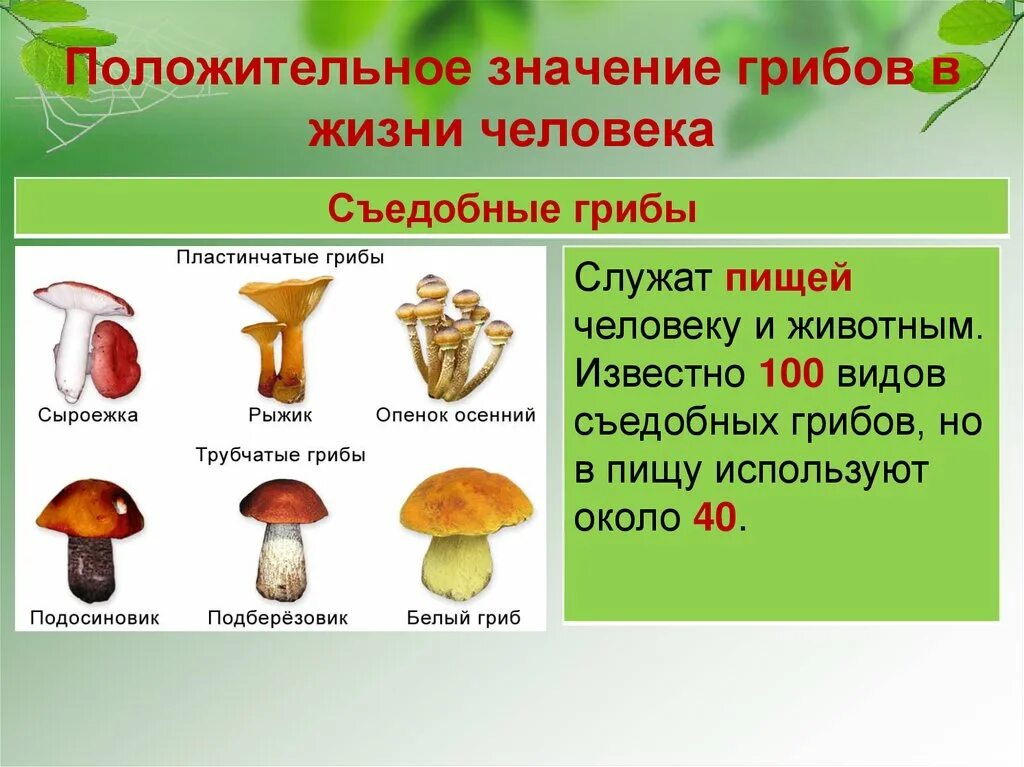 Положительное значение грибов в жизни человека

Съедобные грибы

Пластинчатые грибы

Сыроежка
Рыжик
Опенок осенний

Трубчатые грибы

Подосиновик
Подберёзовик
Белый гриб

Служат пищей человеку и животным. Известно 100 видов съедобных грибов, но в пищу используют около 40.